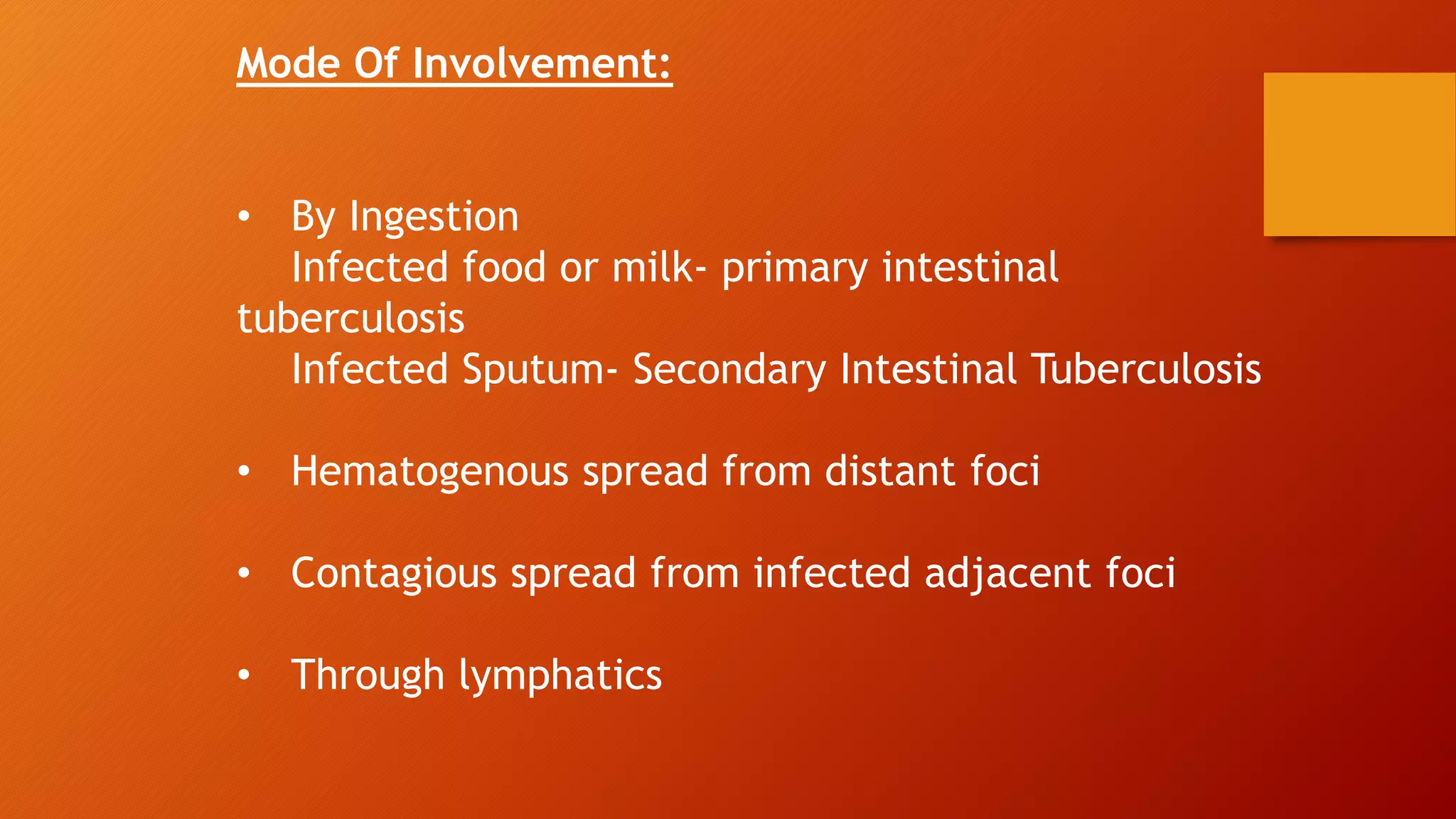 Mode Of Involvement:

• By Ingestion
Infected food or milk- primary intestinal tuberculosis
Infected Sputum- Secondary Intestinal Tuberculosis

• Hematogenous spread from distant foci

• Contagious spread from infected adjacent foci

• Through lymphatics